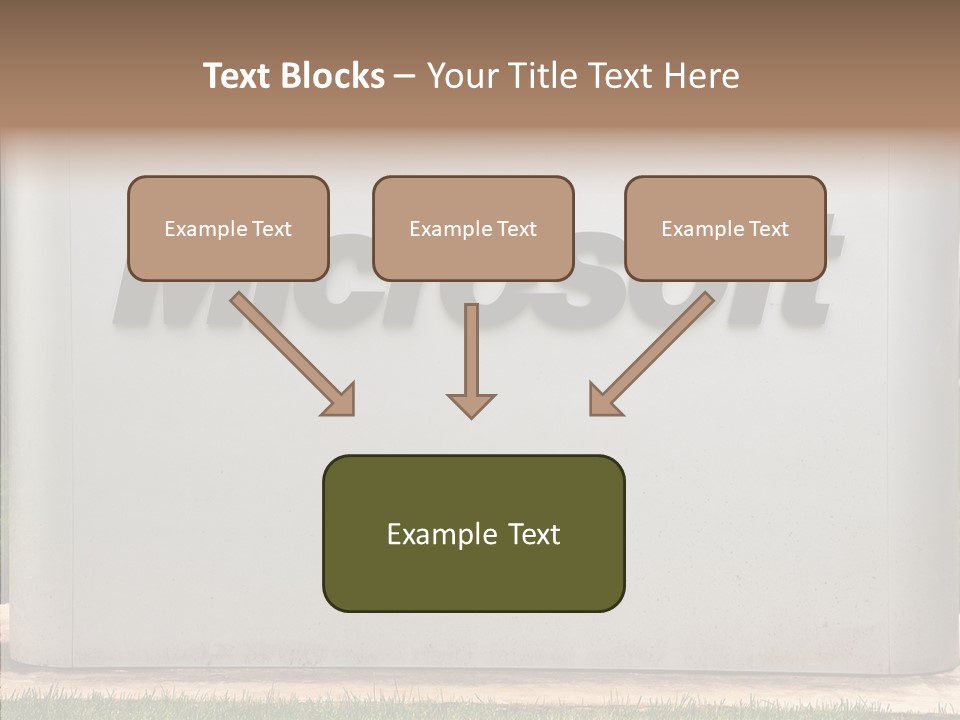 Text Blocks – Your Title Text Here

Example Text

Example Text

Example Text

Microsoft

Example Text